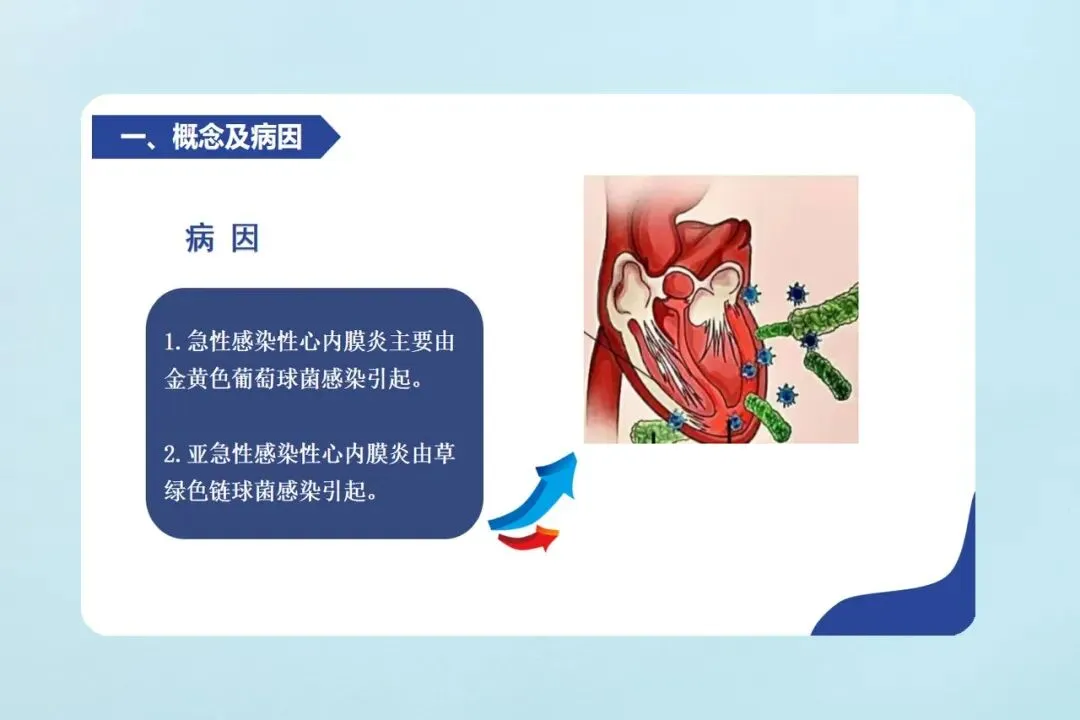 一、概念及病因

病 因

1.急性感染性心内膜炎主要由金黄色葡萄球菌感染引起。

2.亚急性感染性心内膜炎由草绿色链球菌感染引起。